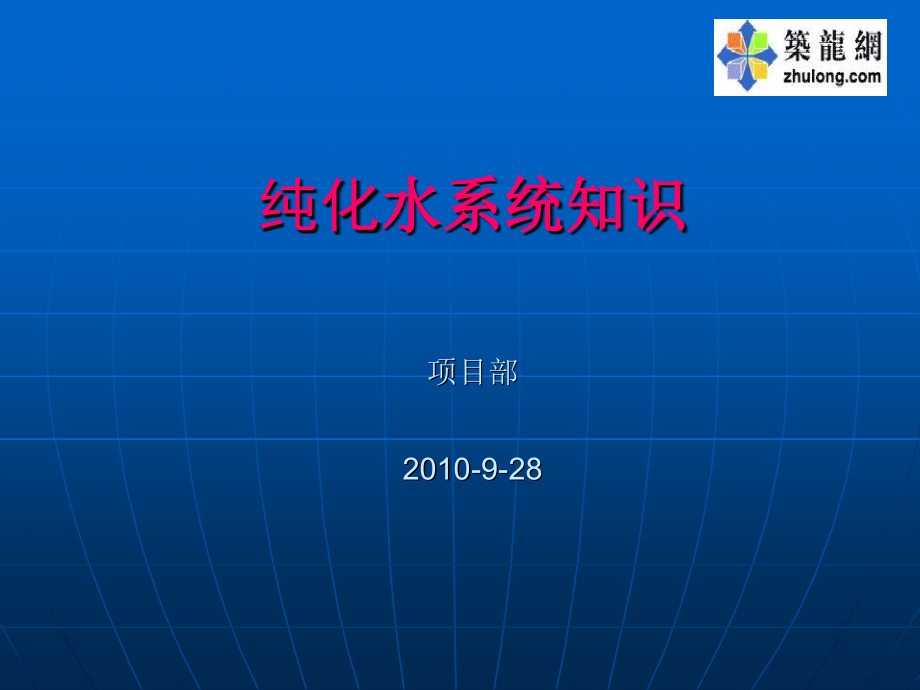 築龍網
zhulong.com

纯化水系统知识

项目部

2010-9-28